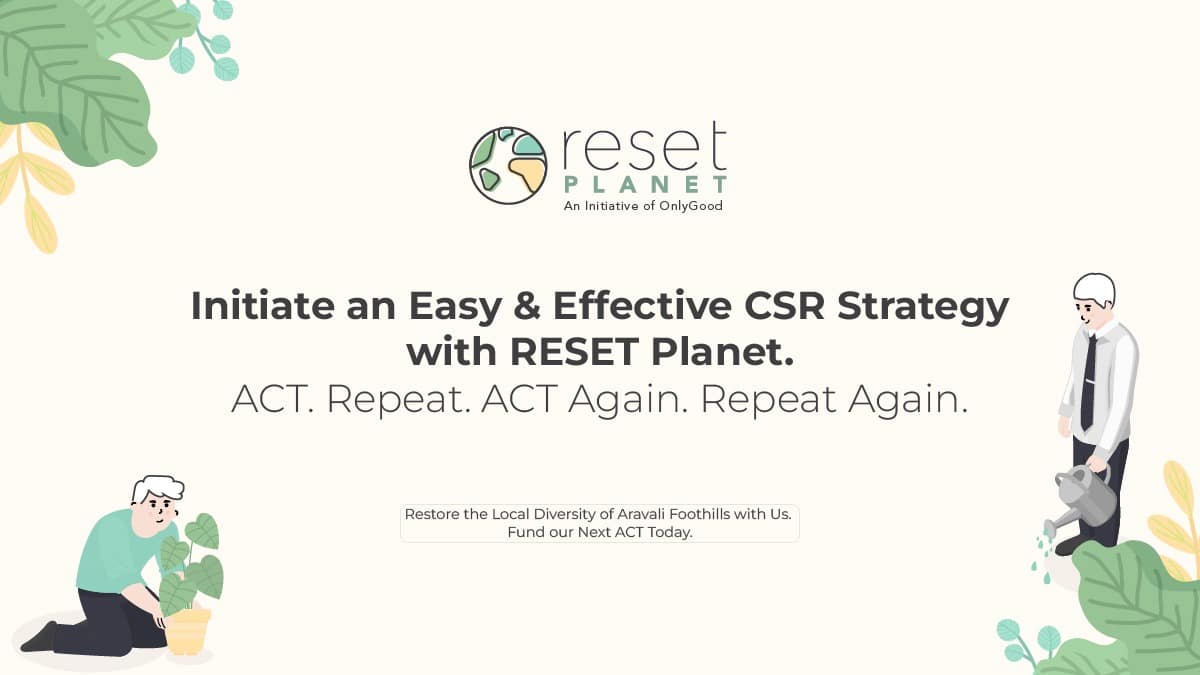 reset
PLANET
An Initiative of OnlyGood

Initiate an Easy & Effective CSR Strategy with RESET Planet.
ACT. Repeat. ACT Again. Repeat Again.

Restore the Local Diversity of Aravali Foothills with Us.
Fund our Next ACT Today.